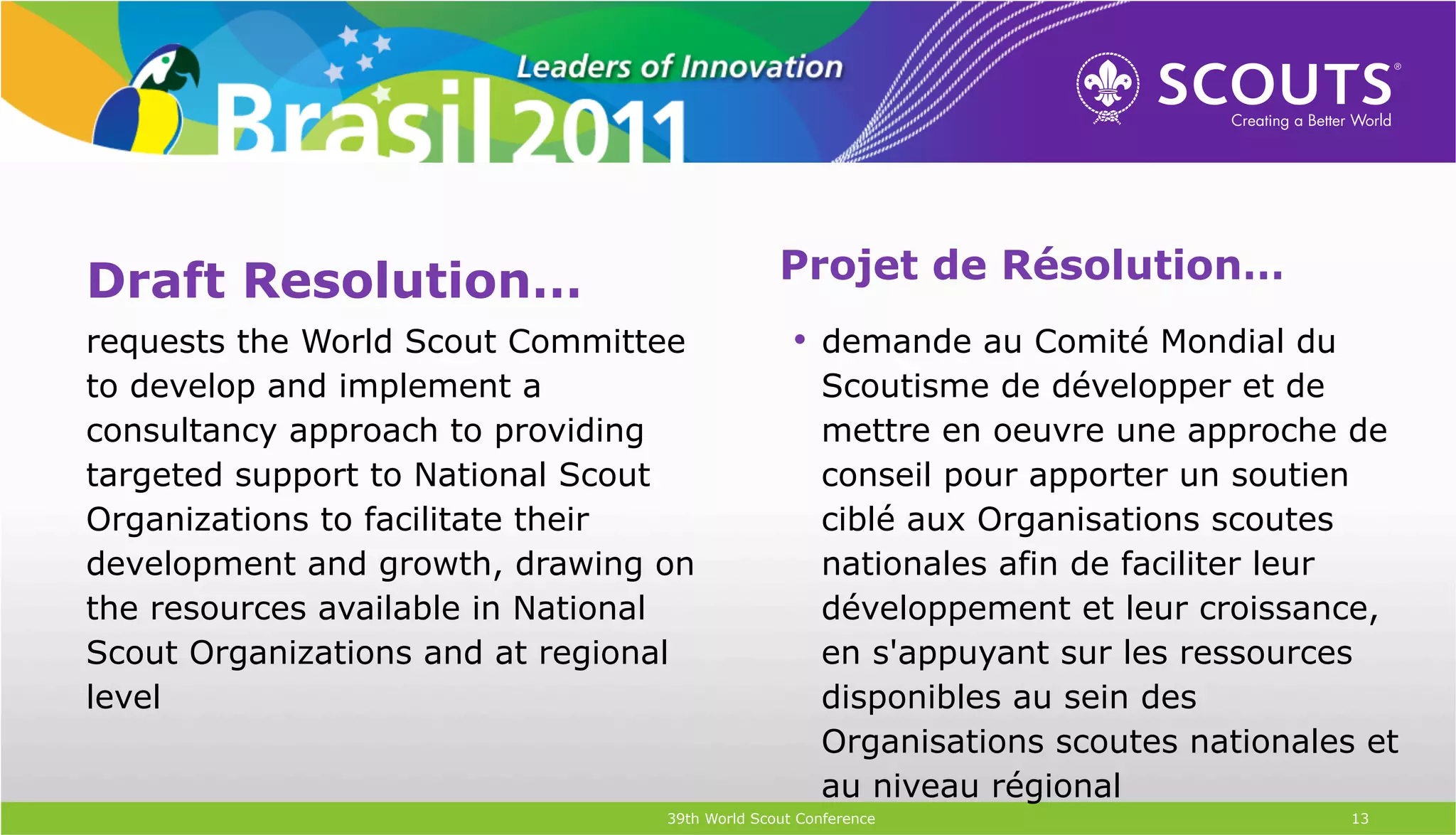 Leaders of Innovation
Brasil 2011

SCOUTS®
Creating a Better World

Draft Resolution...

requests the World Scout Committee to develop and implement a consultancy approach to providing targeted support to National Scout Organizations to facilitate their development and growth, drawing on the resources available in National Scout Organizations and at regional level

Projet de Résolution...

• demande au Comité Mondial du Scoutisme de développer et de mettre en oeuvre une approche de conseil pour apporter un soutien ciblé aux Organisations scoutes nationales afin de faciliter leur développement et leur croissance, en s'appuyant sur les ressources disponibles au sein des Organisations scoutes nationales et au niveau régional

39th World Scout Conference

13